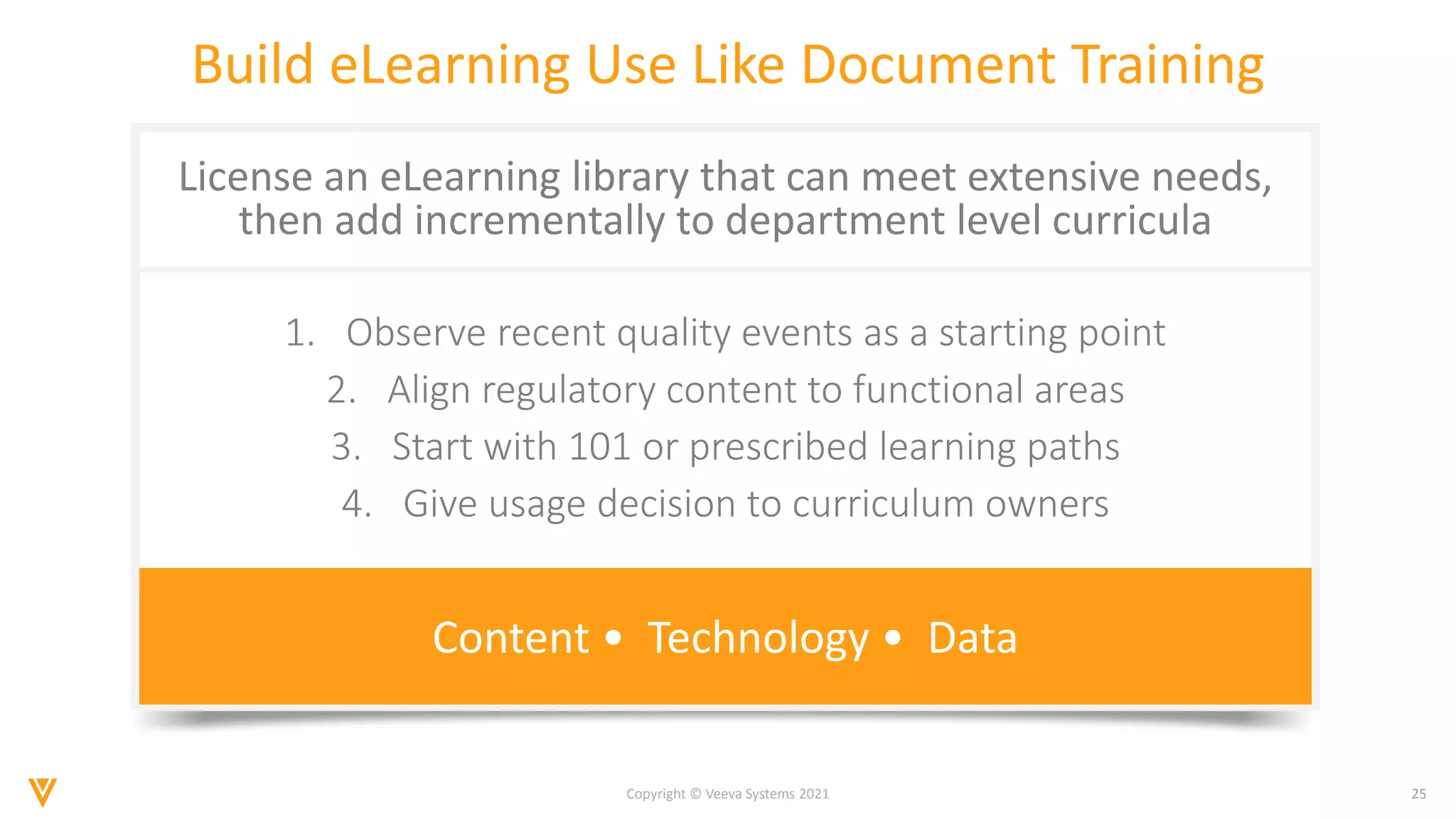 Build eLearning Use Like Document Training

License an eLearning library that can meet extensive needs, then add incrementally to department level curricula

1. Observe recent quality events as a starting point
2. Align regulatory content to functional areas
3. Start with 101 or prescribed learning paths
4. Give usage decision to curriculum owners

Content • Technology • Data

Copyright © Veeva Systems 2021

25